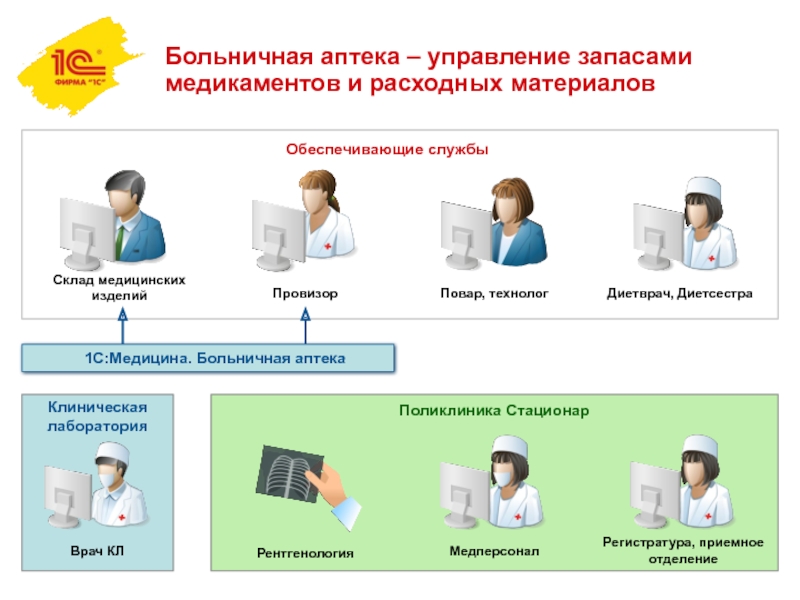 1С ФИРМА "1С"

Больничная аптека – управление запасами медикаментов и расходных материалов

Обеспечивающие службы

Склад медицинских изделий

Провизор

Повар, технолог

Диетврач, Диетсестра

1С:Медицина. Больничная аптека

Клиническая лаборатория

Врач КЛ

Поликлиника Стационар

Рентгенология

Медперсонал

Регистратура, приемное отделение